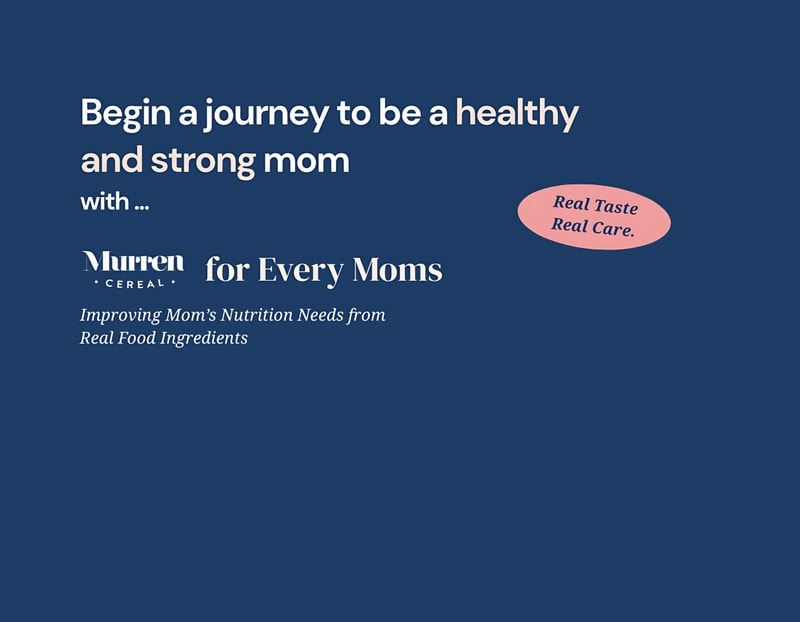 Begin a journey to be a healthy and strong mom

with ...

Real Taste
Real Care.

Murren
· CEREAL ·

for Every Moms

Improving Mom's Nutrition Needs from Real Food Ingredients